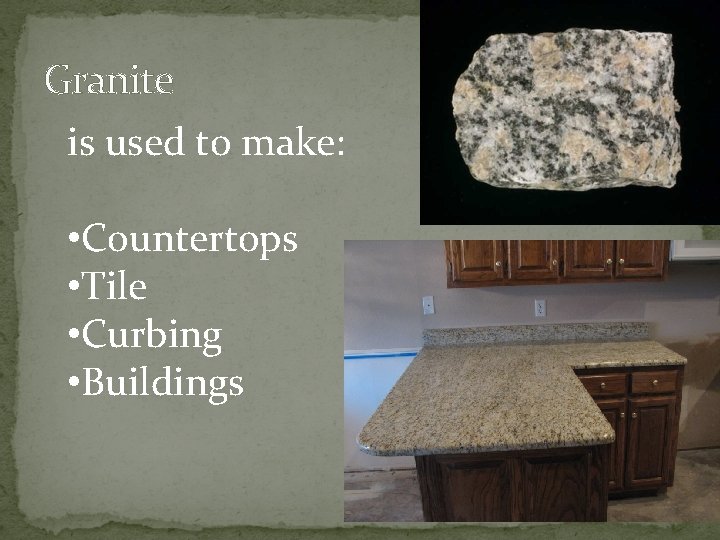 Granite

is used to make:

•Countertops
•Tile
•Curbing
•Buildings